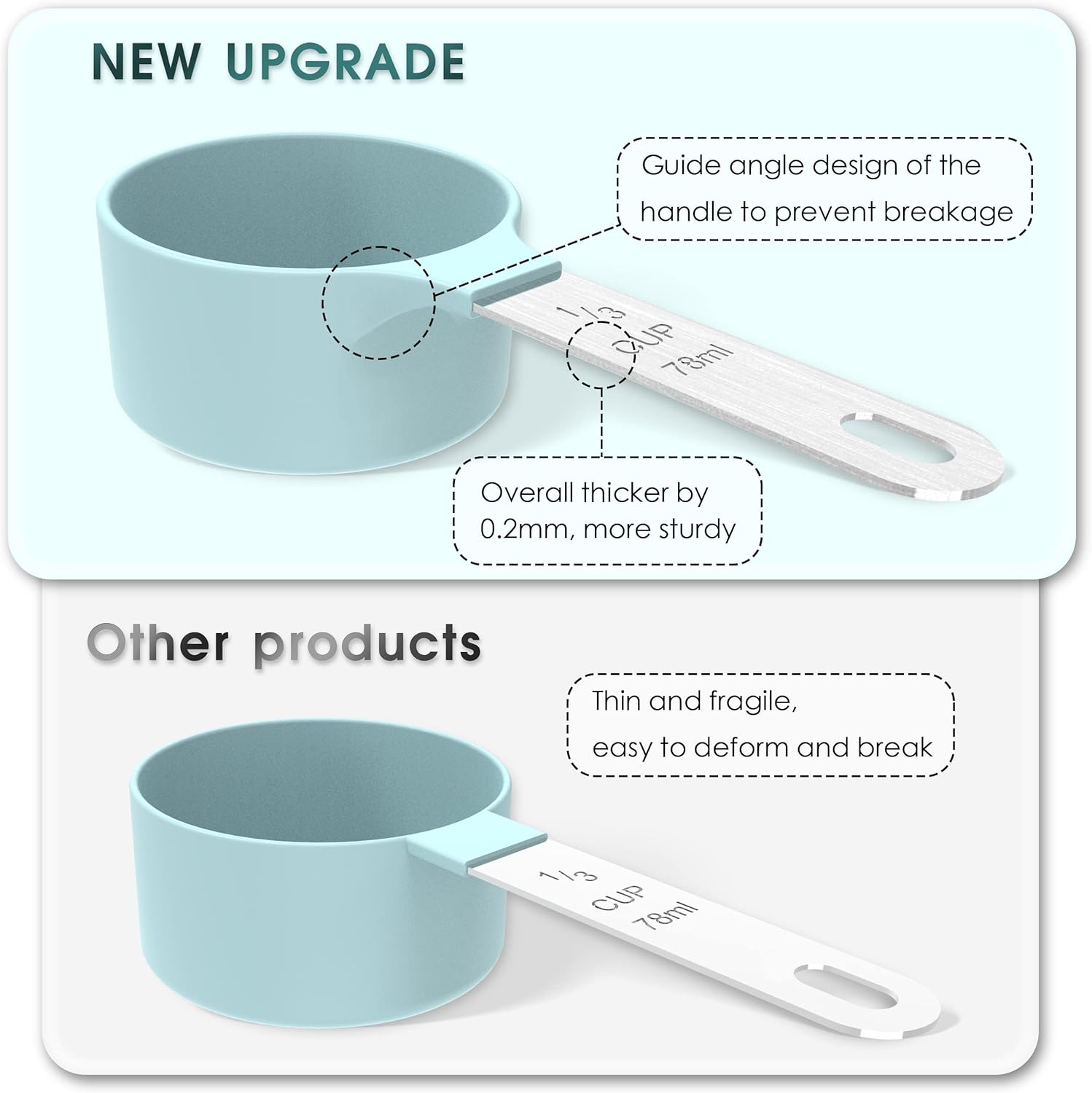 NEW UPGRADE

Guide angle design of the handle to prevent breakage

1/3 CUP 78ml

Overall thicker by 0.2mm, more sturdy

Other products

Thin and fragile, easy to deform and break

1/3 CUP 78ml